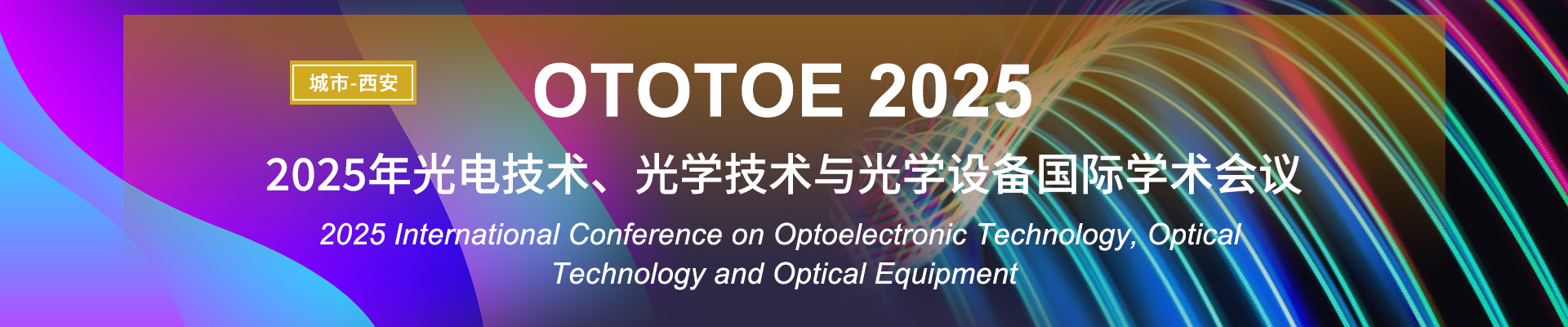 城市-西安

OTOTOE 2025

2025年光电技术、光学技术与光学设备国际学术会议

2025 International Conference on Optoelectronic Technology, Optical Technology and Optical Equipment